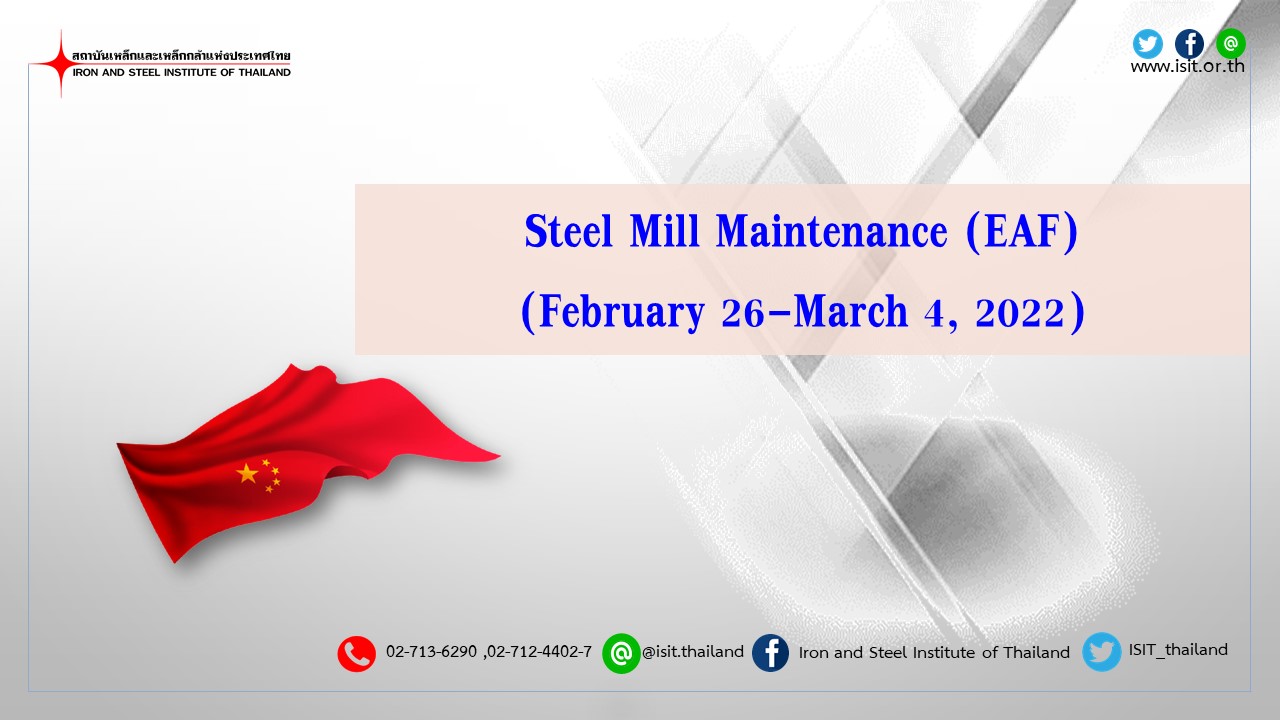 สถาบันเหล็กและเหล็กกล้าแห่งประเทศไทย
IRON AND STEEL INSTITUTE OF THAILAND

www.isit.or.th

Steel Mill Maintenance (EAF)
(February 26-March 4, 2022)

02-713-6290 ,02-712-4402-7 @isit.thailand Iron and Steel Institute of Thailand ISIT_thailand